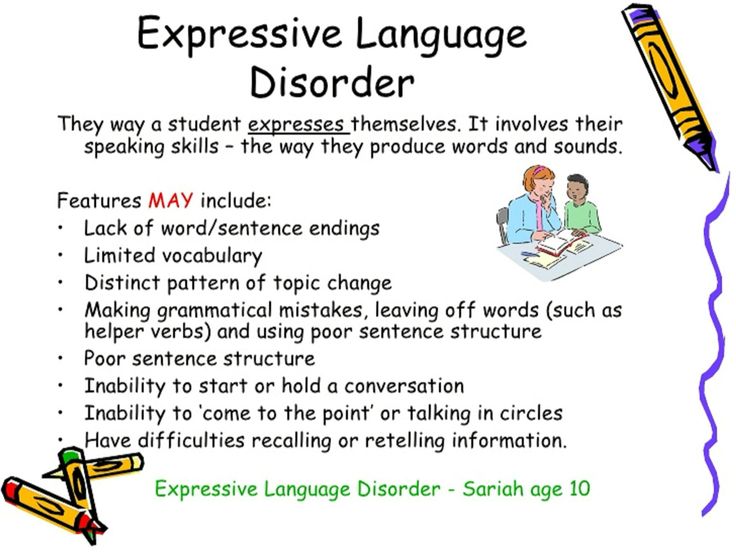 Expressive Language Disorder

They way a student expresses themselves. It involves their speaking skills – the way they produce words and sounds.

Features MAY include:
• Lack of word/sentence endings
• Limited vocabulary
• Distinct pattern of topic change
• Making grammatical mistakes, leaving off words (such as helper verbs) and using poor sentence structure
• Poor sentence structure
• Inability to start or hold a conversation
• Inability to 'come to the point' or talking in circles
• Have difficulties recalling or retelling information.

Expressive Language Disorder - Sariah age 10